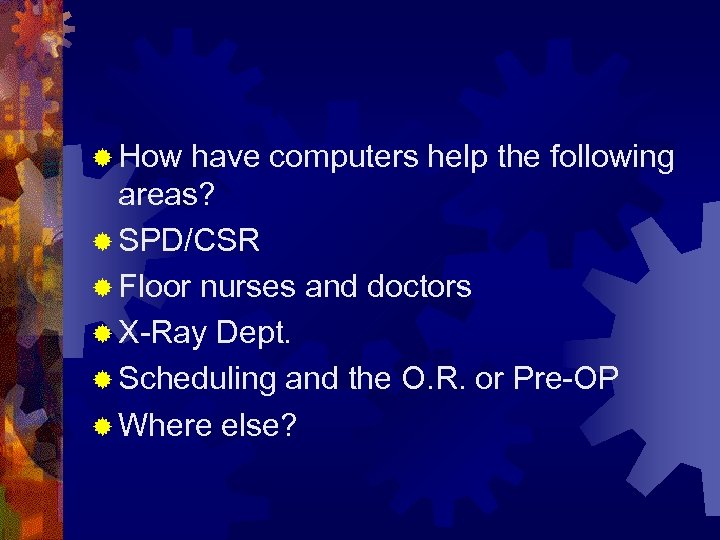 How have computers help the following areas?

SPD/CSR

Floor nurses and doctors

X-Ray Dept.

Scheduling and the O.R. or Pre-OP

Where else?